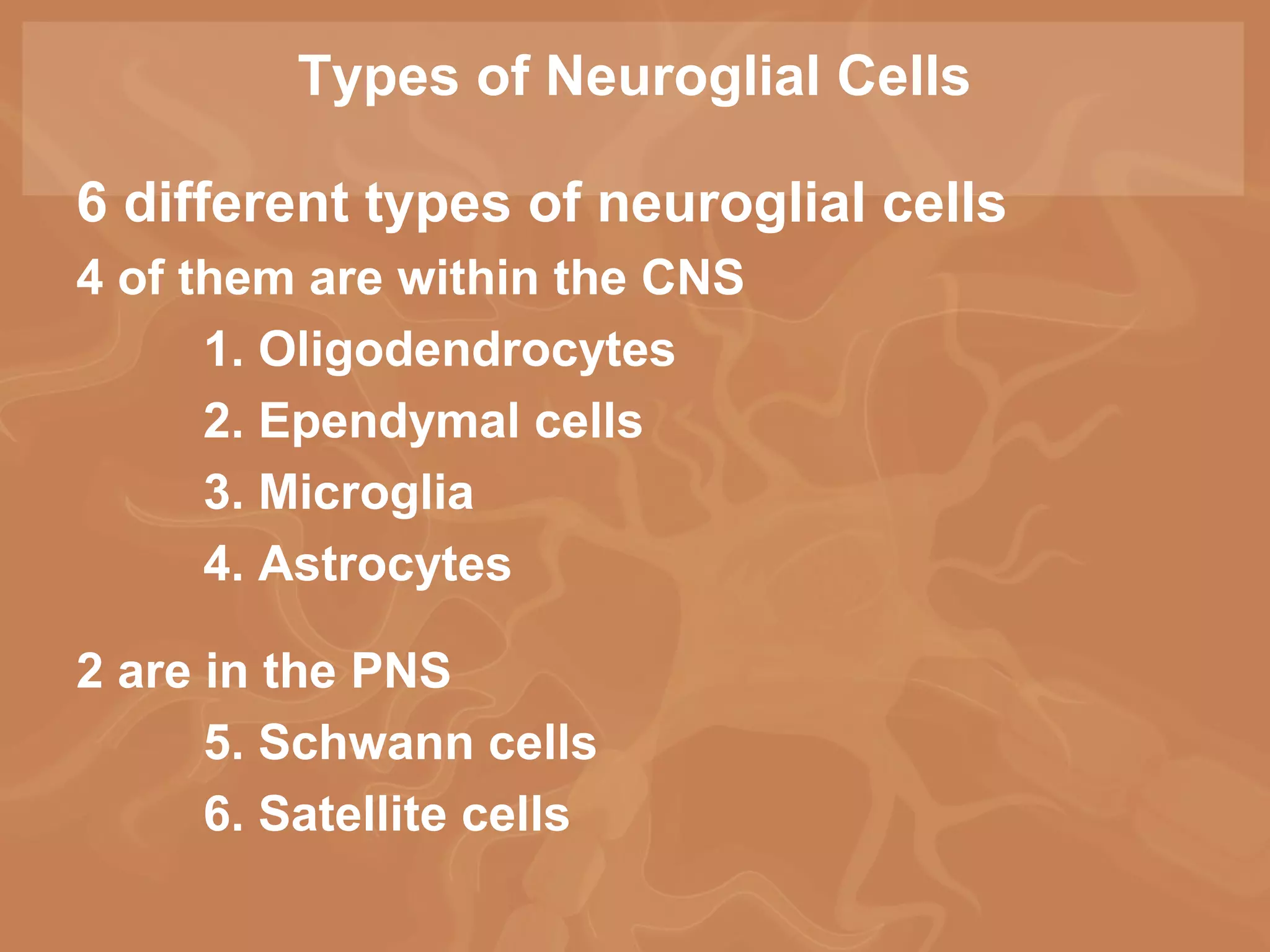 Types of Neuroglial Cells

6 different types of neuroglial cells

4 of them are within the CNS

1. Oligodendrocytes
2. Ependymal cells
3. Microglia
4. Astrocytes

2 are in the PNS

5. Schwann cells
6. Satellite cells